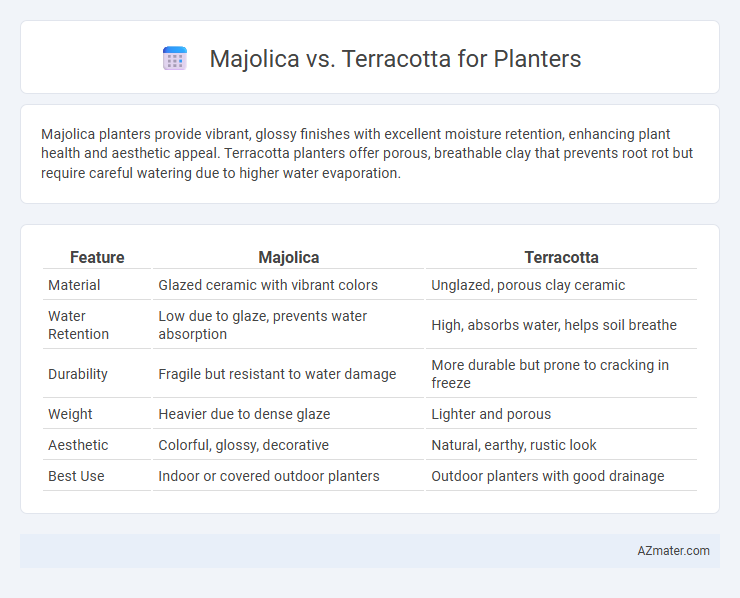 Majolica vs. Terracotta for Planters

Majolica planters provide vibrant, glossy finishes with excellent moisture retention, enhancing plant health and aesthetic appeal. Terracotta planters offer porous, breathable clay that prevents root rot but require careful watering due to higher water evaporation.

| Feature | Majolica | Terracotta |
|---|---|---|
| Material | Glazed ceramic with vibrant colors | Unglazed, porous clay ceramic |
| Water Retention | Low due to glaze, prevents water absorption | High, absorbs water, helps soil breathe |
| Durability | Fragile but resistant to water damage | More durable but prone to cracking in freeze |
| Weight | Heavier due to dense glaze | Lighter and porous |
| Aesthetic | Colorful, glossy, decorative | Natural, earthy, rustic look |
| Best Use | Indoor or covered outdoor planters | Outdoor planters with good drainage |

AZmater.com